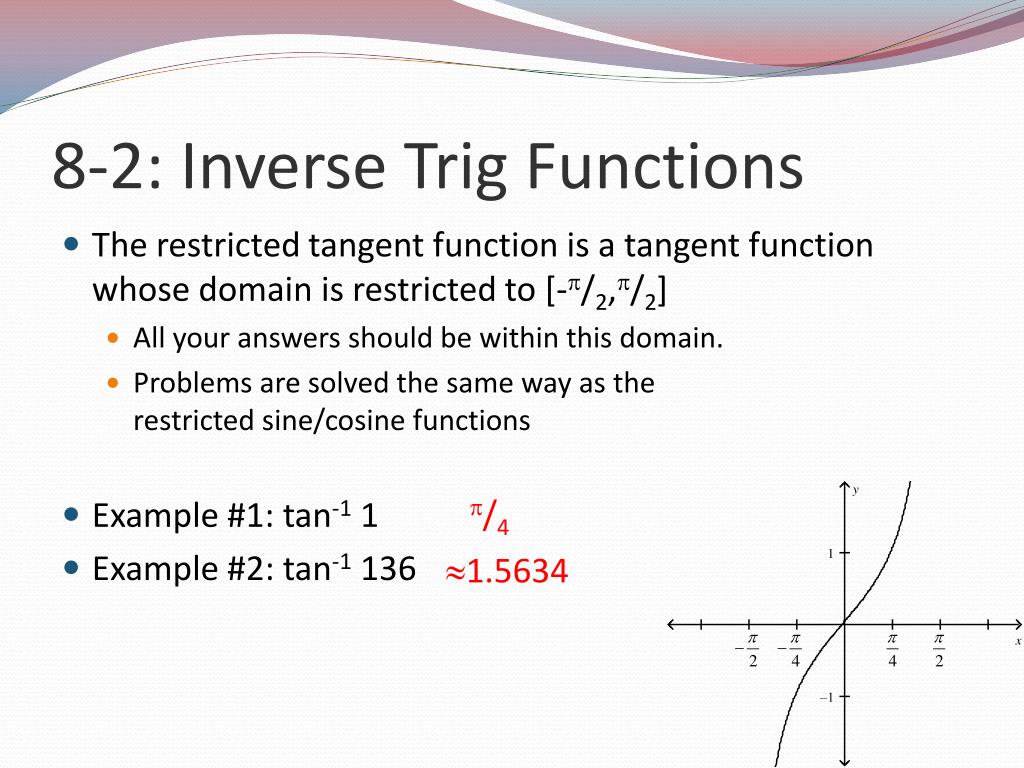 8-2: Inverse Trig Functions

The restricted tangent function is a tangent function whose domain is restricted to $[-^{\pi}/_{2}, ^{\pi}/_{2}]$

All your answers should be within this domain.

Problems are solved the same way as the restricted sine/cosine functions

Example #1: $\tan^{-1} 1$ $^{\pi}/_{4}$

Example #2: $\tan^{-1} 136$ $\approx 1.5634$

$y$

$1$

$-1$

$-\frac{\pi}{2}$ $-\frac{\pi}{4}$ $\frac{\pi}{4}$ $\frac{\pi}{2}$ $x$